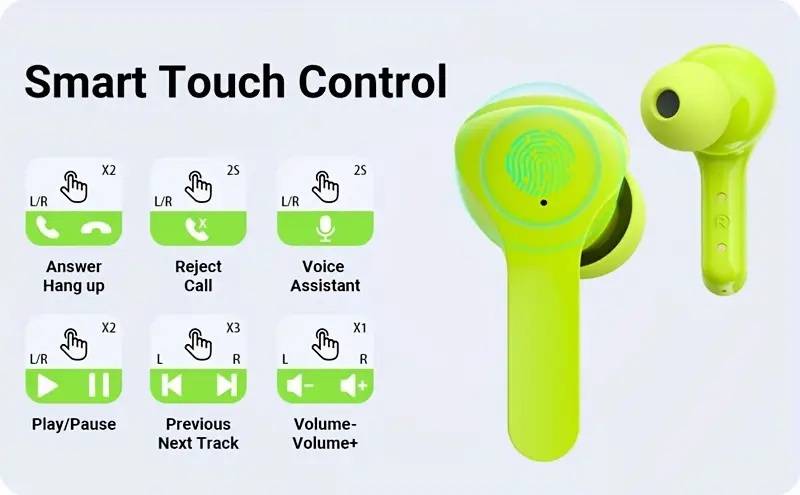 Smart Touch Control

X2
L/R
Answer
Hang up

2S
L/R
Reject
Call

2S
L/R
Voice
Assistant

X2
L/R
Play/Pause

X3
L
R
Previous
Next Track

X1
L
R
Volume-
Volume+

R